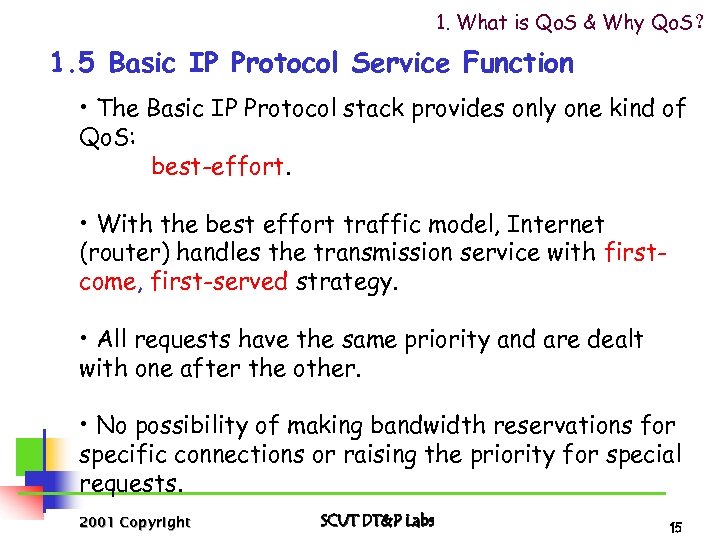 1. What is QoS & Why QoS?

1.5 Basic IP Protocol Service Function

• The Basic IP Protocol stack provides only one kind of QoS:
best-effort.

• With the best effort traffic model, Internet (router) handles the transmission service with first-come, first-served strategy.

• All requests have the same priority and are dealt with one after the other.

• No possibility of making bandwidth reservations for specific connections or raising the priority for special requests.

2001 Copyright

SCUT DT&P Labs

15